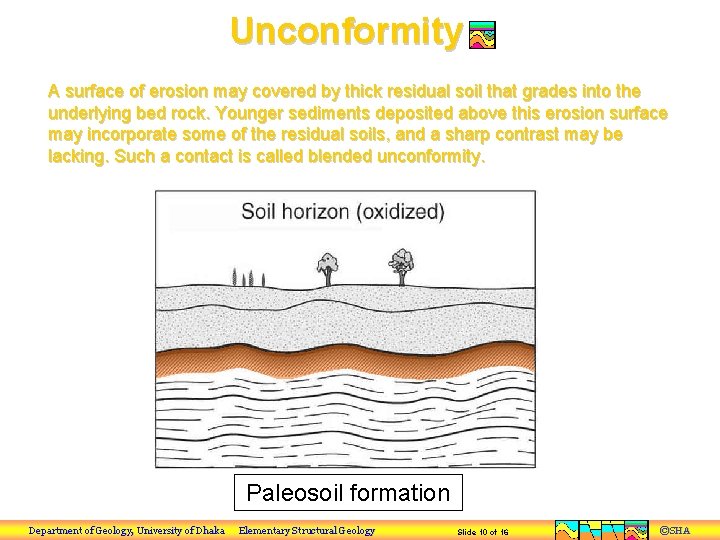 Unconformity

A surface of erosion may covered by thick residual soil that grades into the underlying bed rock. Younger sediments deposited above this erosion surface may incorporate some of the residual soils, and a sharp contrast may be lacking. Such a contact is called blended unconformity.

Soil horizon (oxidized)

Paleosoil formation

Department of Geology, University of Dhaka Elementary Structural Geology Slide 10 of 16 ©SHA